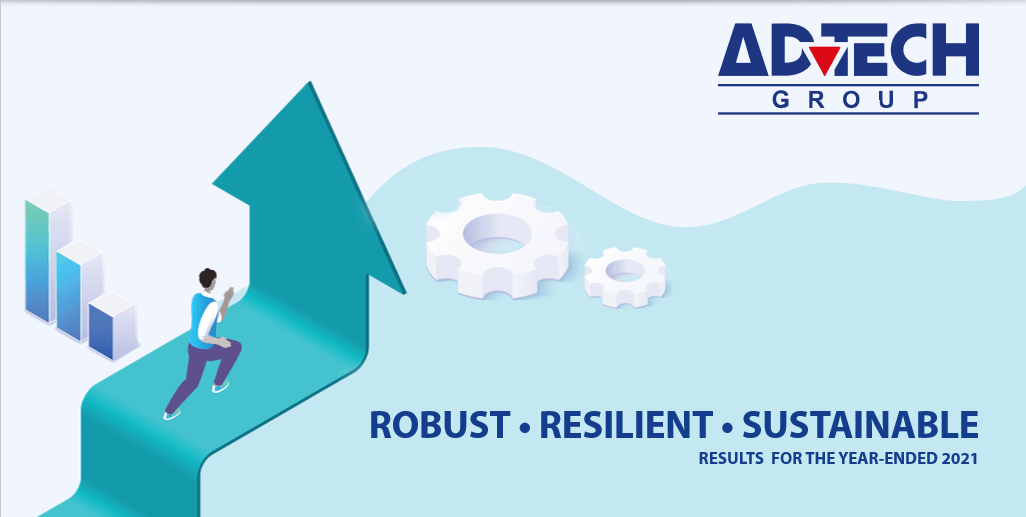 ADTECH
GROUP

ROBUST • RESILIENT • SUSTAINABLE
RESULTS FOR THE YEAR-ENDED 2021